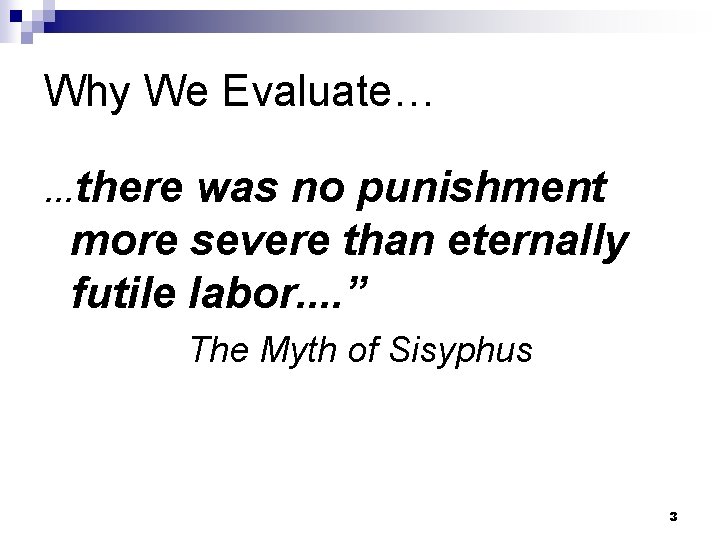 Why We Evaluate…

…there was no punishment more severe than eternally futile labor....”

The Myth of Sisyphus

3